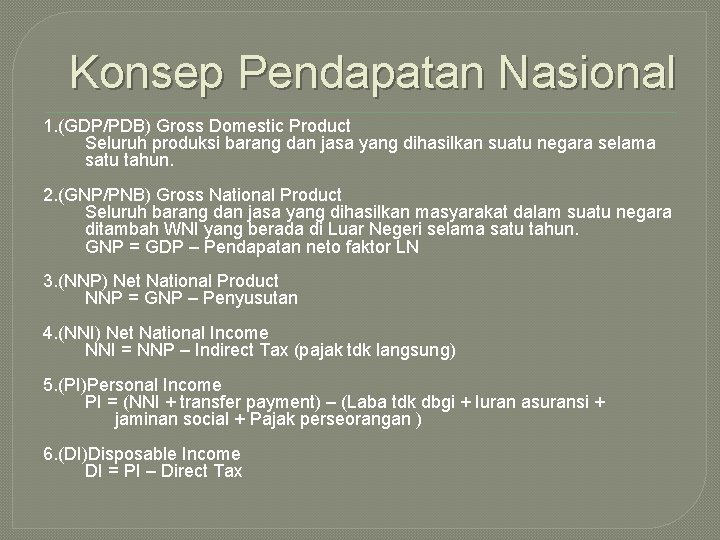 Konsep Pendapatan Nasional

1.(GDP/PDB) Gross Domestic Product
Seluruh produksi barang dan jasa yang dihasilkan suatu negara selama satu tahun.

2.(GNP/PNB) Gross National Product
Seluruh barang dan jasa yang dihasilkan masyarakat dalam suatu negara ditambah WNI yang berada di Luar Negeri selama satu tahun.
GNP = GDP – Pendapatan neto faktor LN

3.(NNP) Net National Product
NNP = GNP – Penyusutan

4.(NNI) Net National Income
NNI = NNP – Indirect Tax (pajak tdk langsung)

5.(PI)Personal Income
PI = (NNI + transfer payment) – (Laba tdk dbgi + Iuran asuransi + jaminan social + Pajak perseorangan )

6.(DI)Disposable Income
DI = PI – Direct Tax